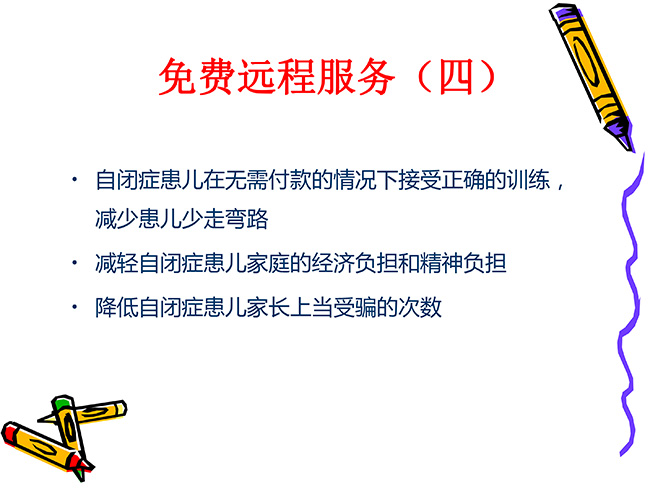 免费远程服务（四）

• 自闭症患儿在无需付款的情况下接受正确的训练，减少患儿少走弯路

• 减轻自闭症患儿家庭的经济负担和精神负担

• 降低自闭症患儿家长上当受骗的次数